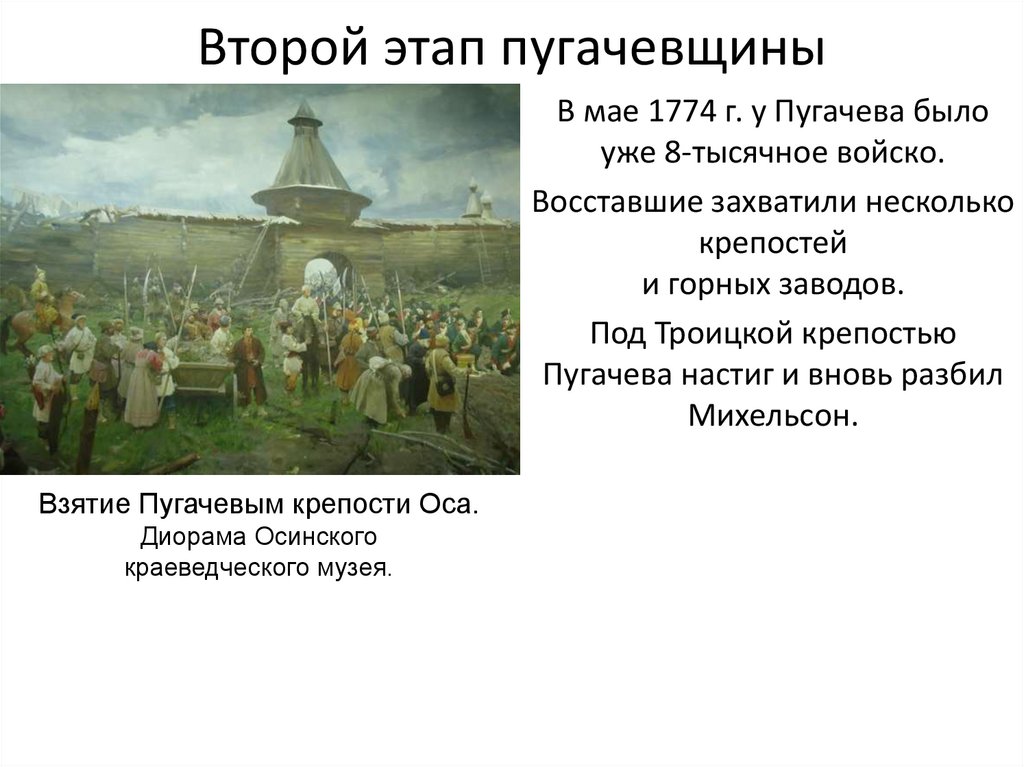 Второй этап пугачевщины

В мае 1774 г. у Пугачева было уже 8-тысячное войско.

Восставшие захватили несколько крепостей и горных заводов.

Под Троицкой крепостью Пугачева настиг и вновь разбил Михельсон.

Взятие Пугачевым крепости Оса.
Диорама Осинского краеведческого музея.